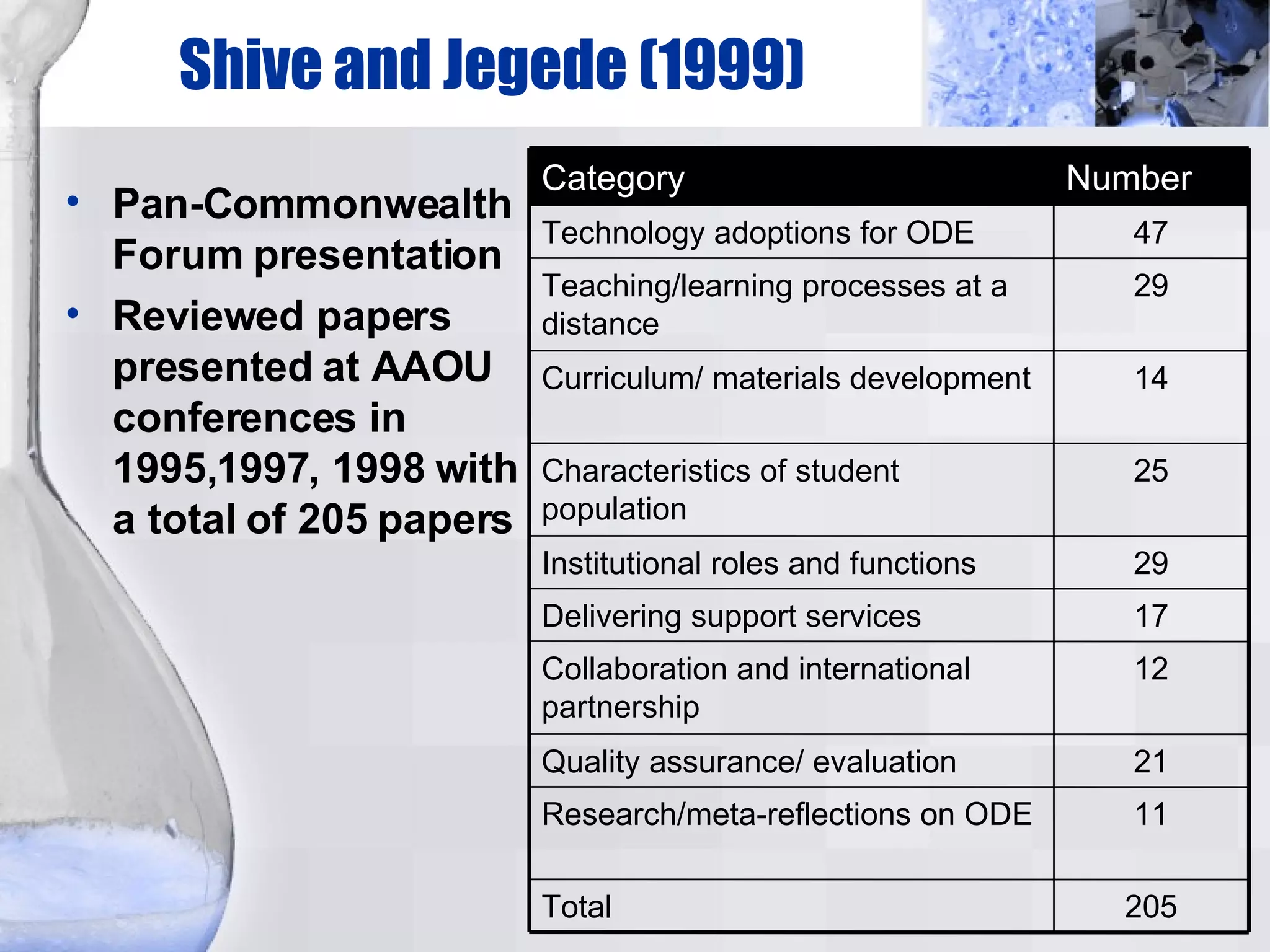 Shive and Jegede (1999)

• Pan-Commonwealth Forum presentation
• Reviewed papers presented at AAOU conferences in 1995,1997, 1998 with a total of 205 papers

| Category | Number |
|---|---|
| Technology adoptions for ODE | 47 |
| Teaching/learning processes at a distance | 29 |
| Curriculum/ materials development | 14 |
| Characteristics of student population | 25 |
| Institutional roles and functions | 29 |
| Delivering support services | 17 |
| Collaboration and international partnership | 12 |
| Quality assurance/ evaluation | 21 |
| Research/meta-reflections on ODE | 11 |
| Total | 205 |